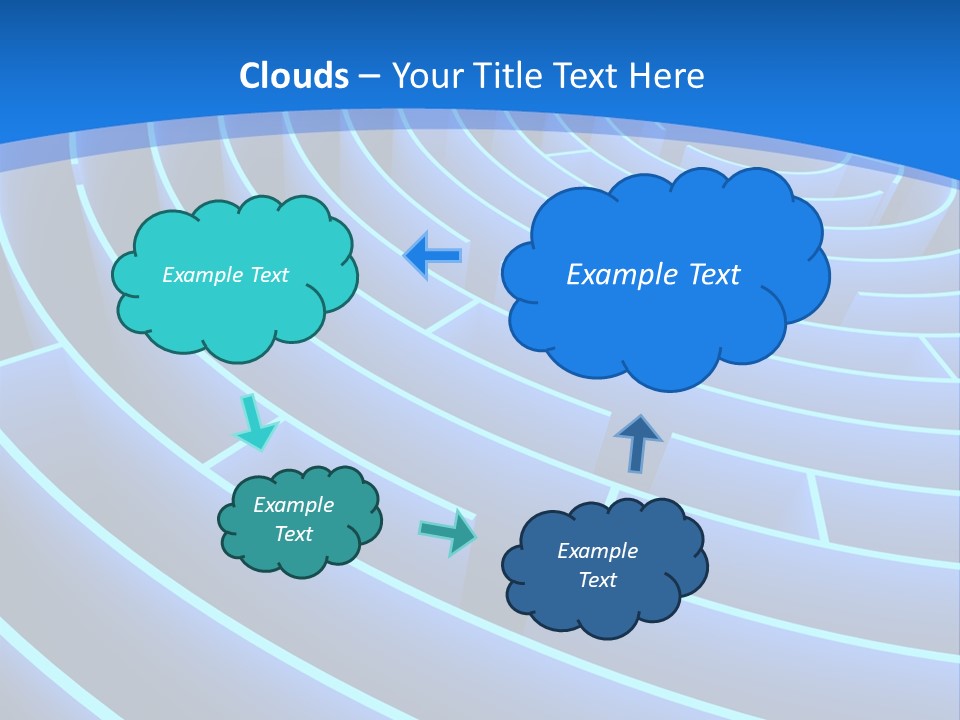 Clouds – Your Title Text Here

Example Text

Example Text

Example Text

Example Text